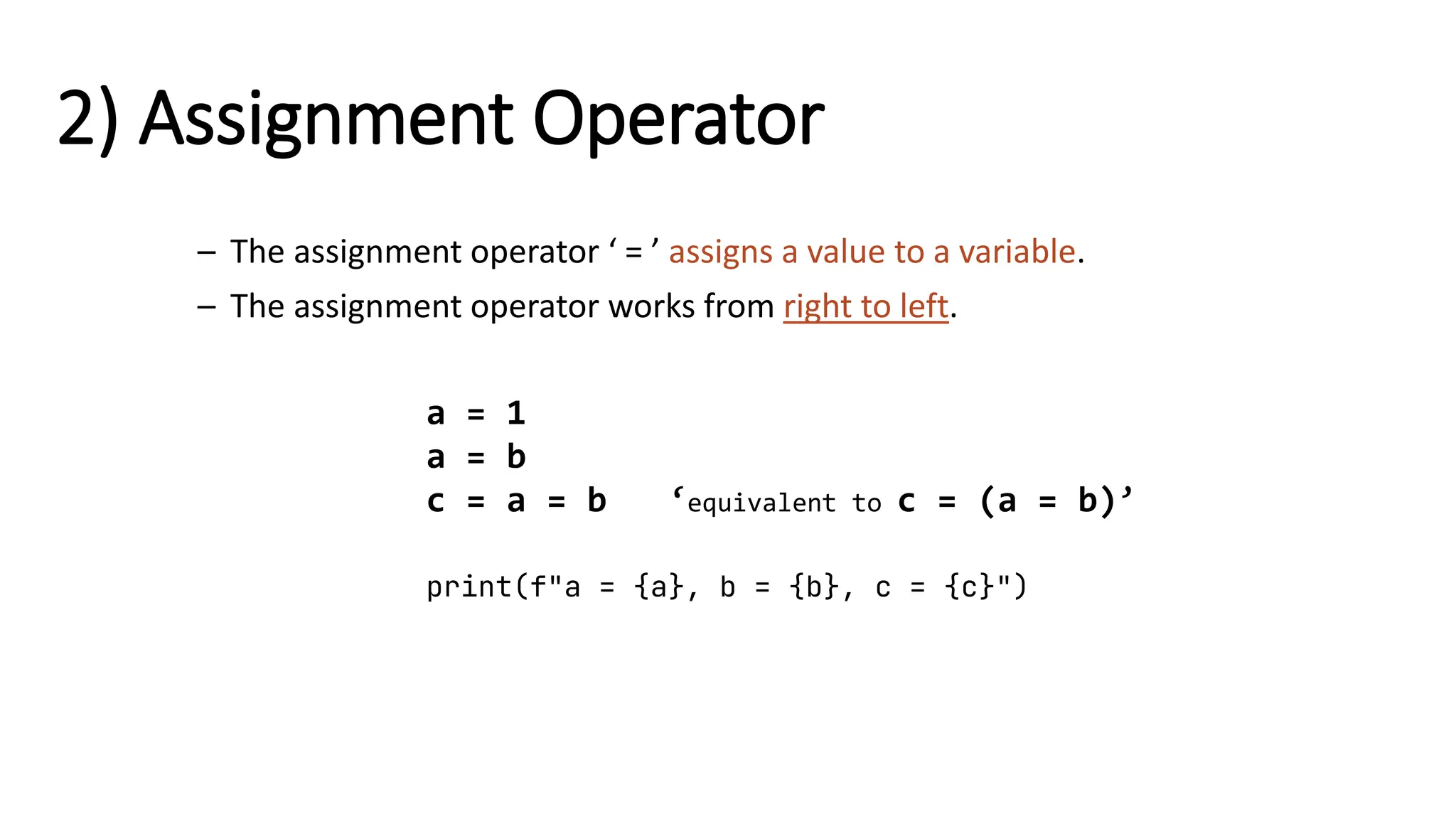 2) Assignment Operator

– The assignment operator ‘ = ’ assigns a value to a variable.

– The assignment operator works from right to left.

a = 1
a = b
c = a = b ‘equivalent to c = (a = b)’

print(f"a = {a}, b = {b}, c = {c}")